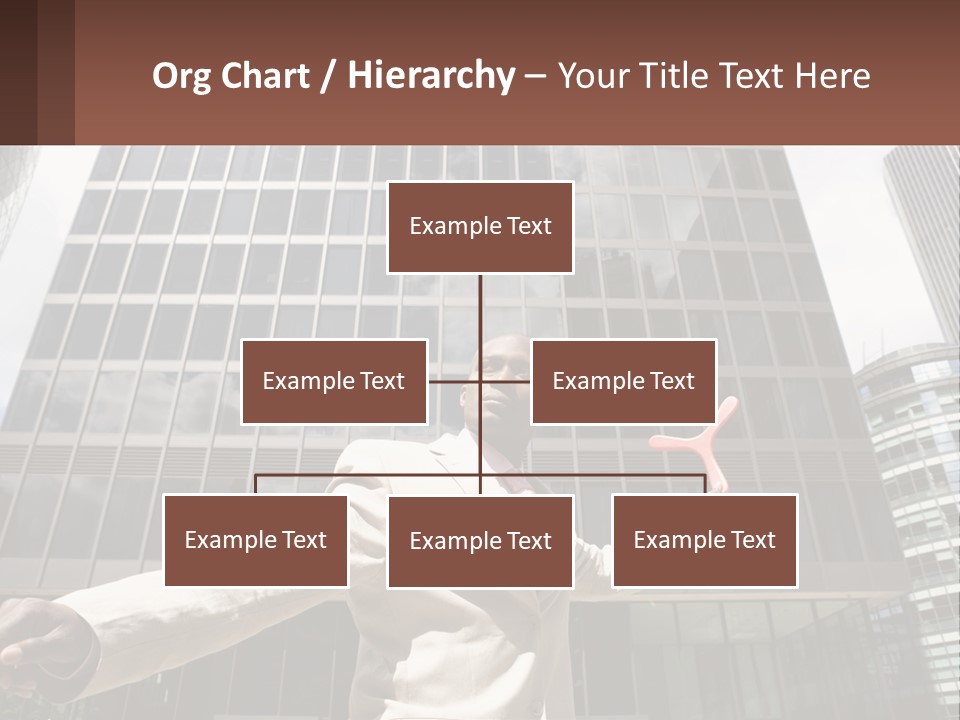 Org Chart / Hierarchy – Your Title Text Here

Example Text

Example Text

Example Text

Example Text

Example Text

Example Text